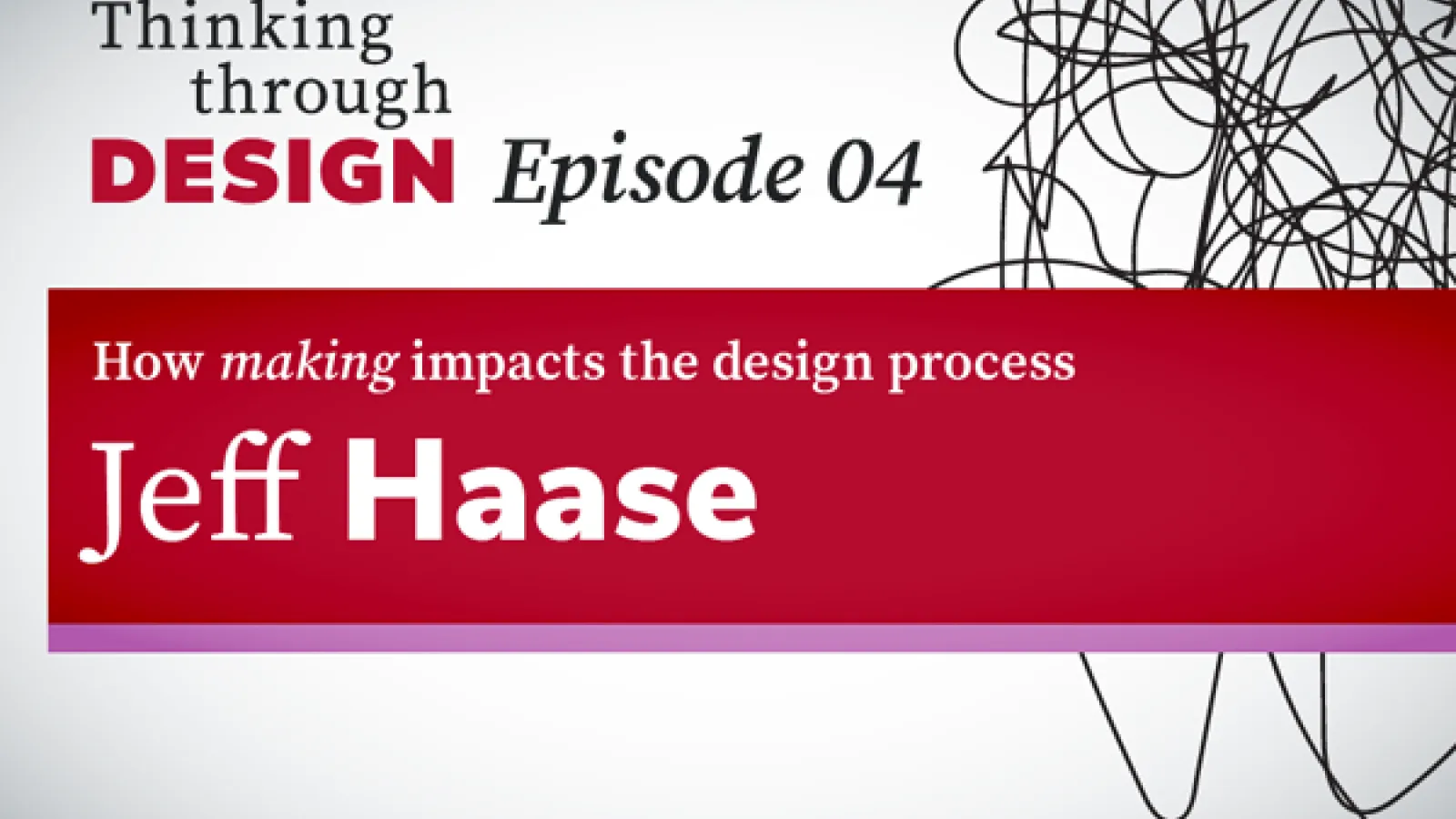 Thinking through DESIGN Episode 04

How making impacts the design process

Jeff Haase